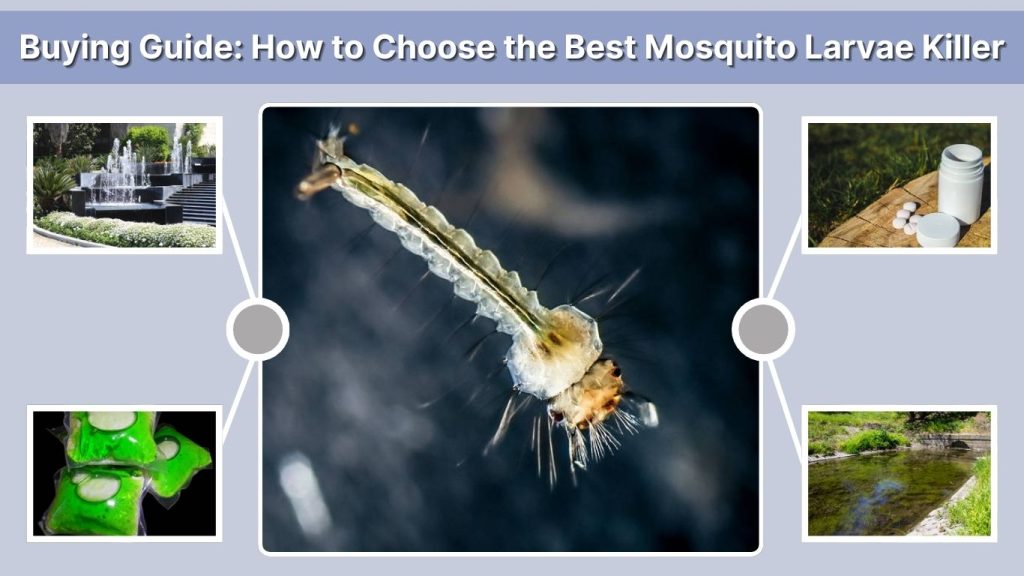 Buying Guide: How to Choose the Best Mosquito Larvae Killer